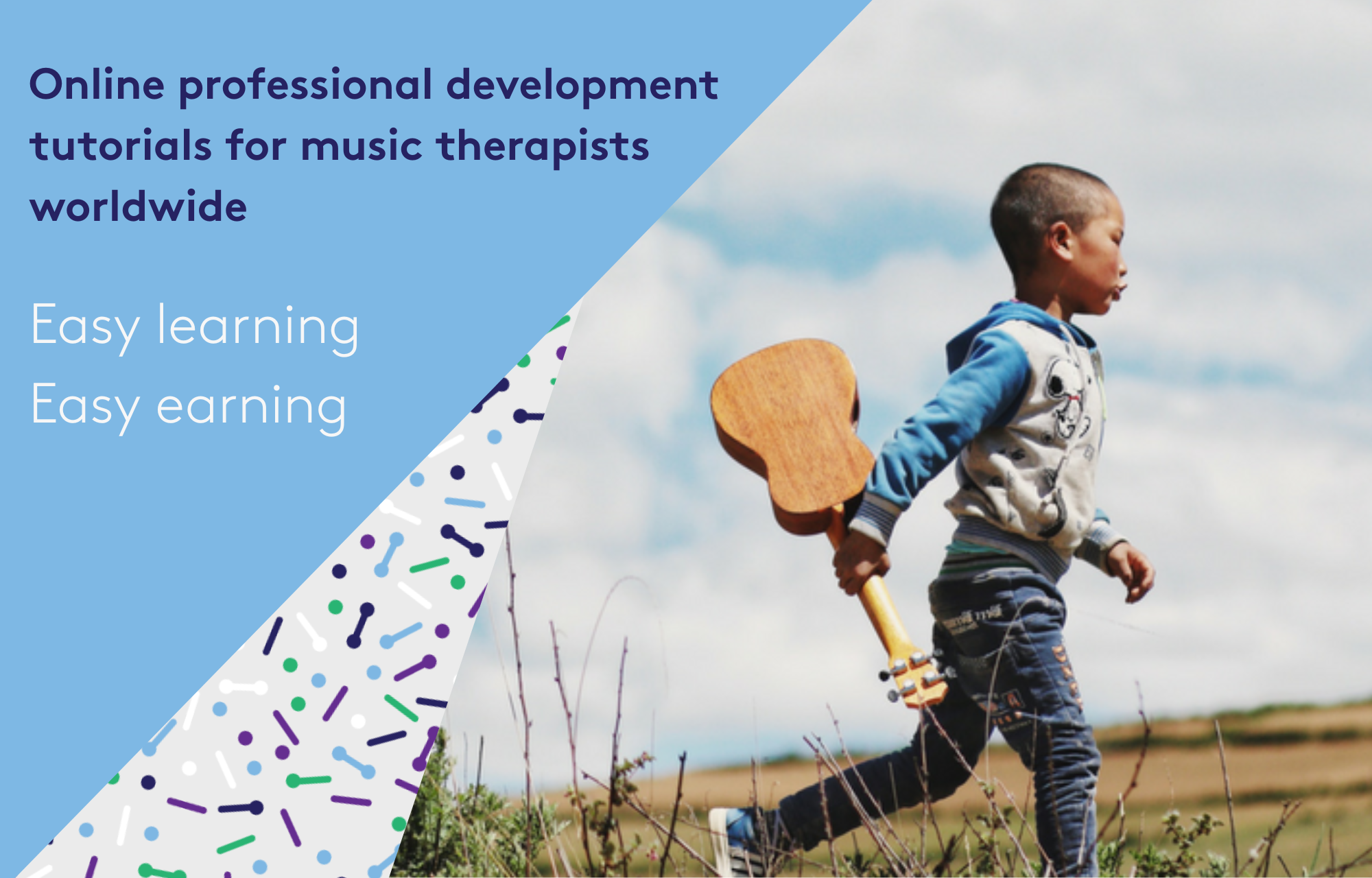 Online professional development tutorials for music therapists worldwide

Easy learning
Easy earning